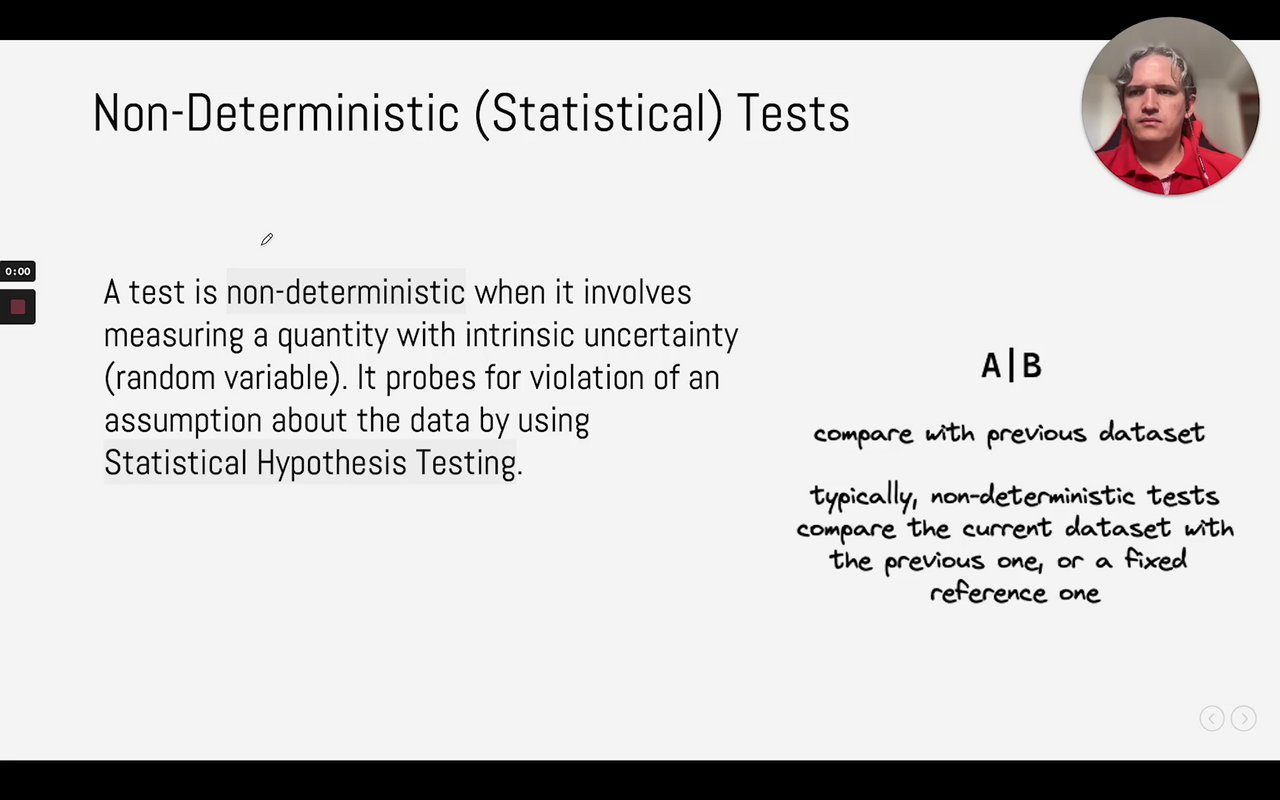 Non-Deterministic (Statistical) Tests

0:00

A test is non-deterministic when it involves measuring a quantity with intrinsic uncertainty (random variable). It probes for violation of an assumption about the data by using Statistical Hypothesis Testing.

A|B

compare with previous dataset

typically, non-deterministic tests compare the current dataset with the previous one, or a fixed reference one